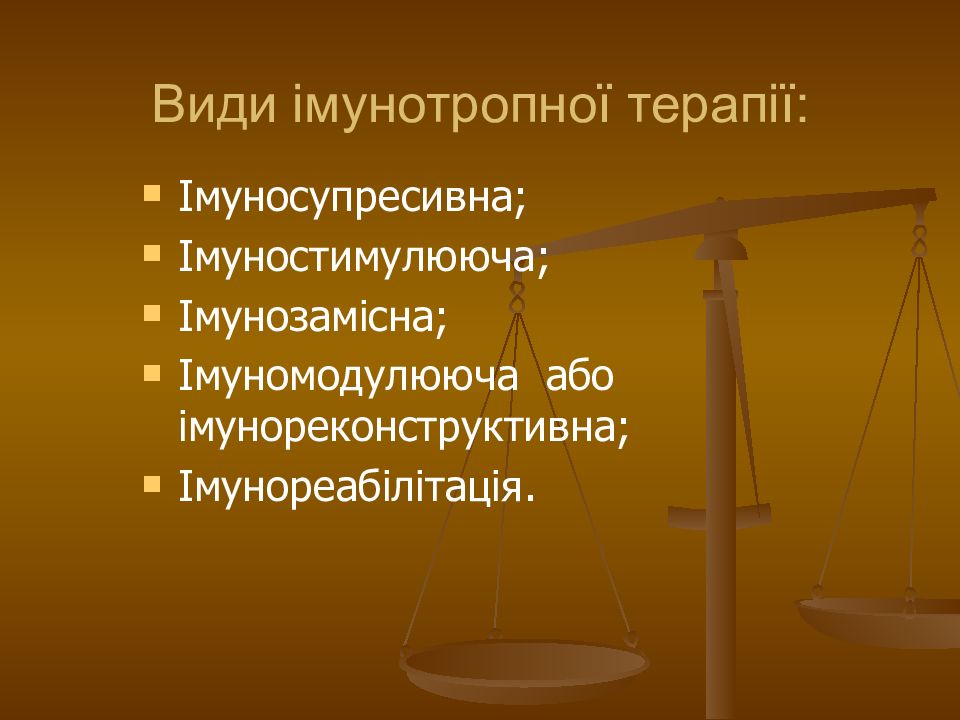 Види імунотропної терапії:

- Імуносупресивна;
- Імуностимулююча;
- Імунозамісна;
- Імуномодулююча або імунореконструктивна;
- Імунореабілітація.